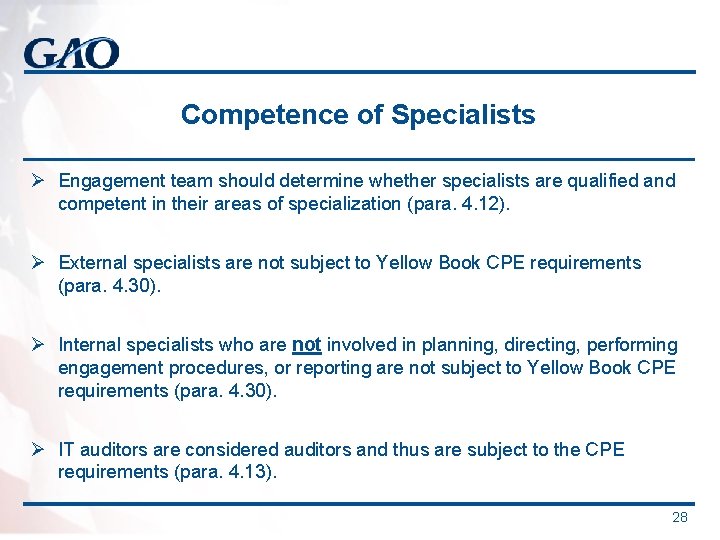 GAO

Competence of Specialists

➢ Engagement team should determine whether specialists are qualified and competent in their areas of specialization (para. 4.12).

➢ External specialists are not subject to Yellow Book CPE requirements (para. 4.30).

➢ Internal specialists who are not involved in planning, directing, performing engagement procedures, or reporting are not subject to Yellow Book CPE requirements (para. 4.30).

➢ IT auditors are considered auditors and thus are subject to the CPE requirements (para. 4.13).

28